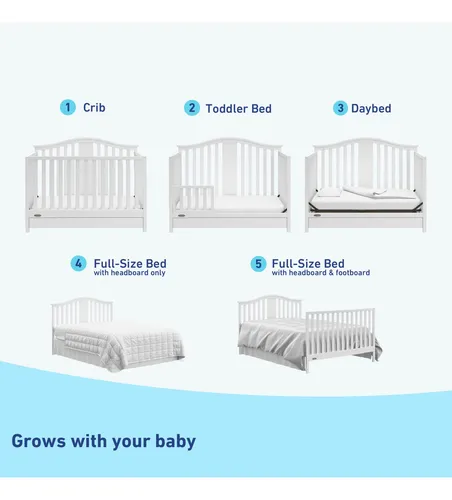 1 Crib

2 Toddler Bed

3 Daybed

4 Full-Size Bed
with headboard only

5 Full-Size Bed
with headboard & footboard

Grows with your baby